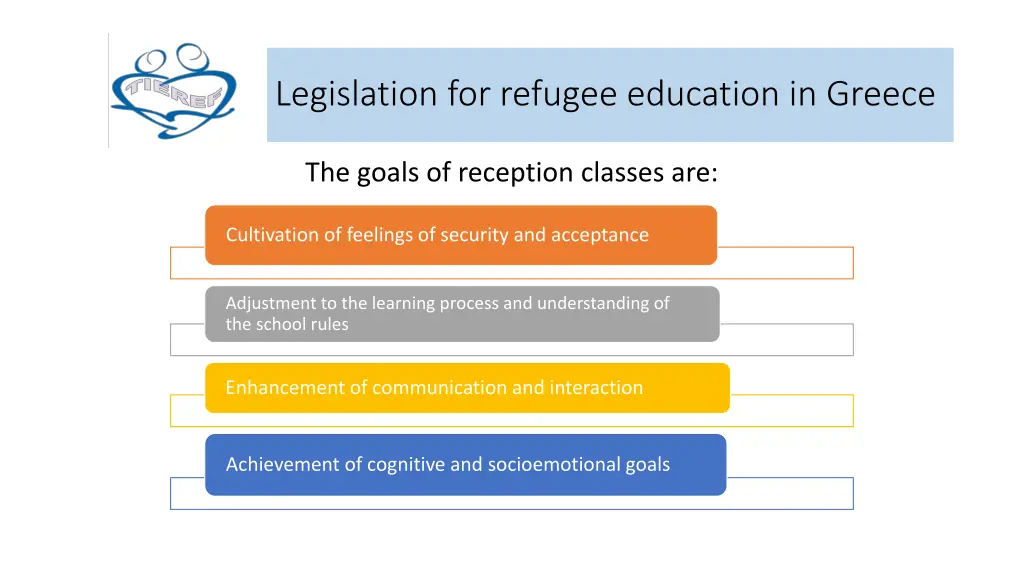 TIEREF

Legislation for refugee education in Greece

The goals of reception classes are:

Cultivation of feelings of security and acceptance

Adjustment to the learning process and understanding of the school rules

Enhancement of communication and interaction

Achievement of cognitive and socioemotional goals